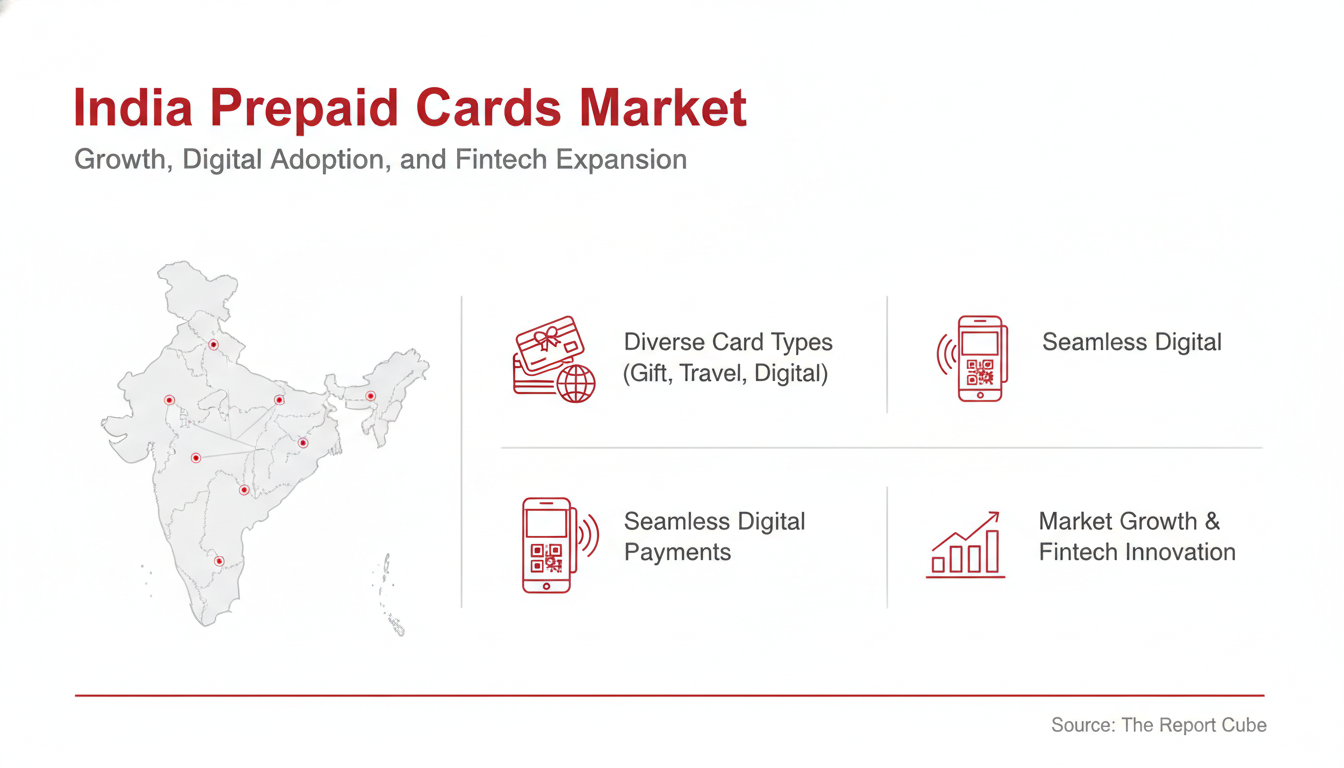 India Prepaid Cards Market

Growth, Digital Adoption, and Fintech Expansion

Diverse Card Types (Gift, Travel, Digital)

Seamless Digital

Seamless Digital Payments

Market Growth & Fintech Innovation

Source: The Report Cube